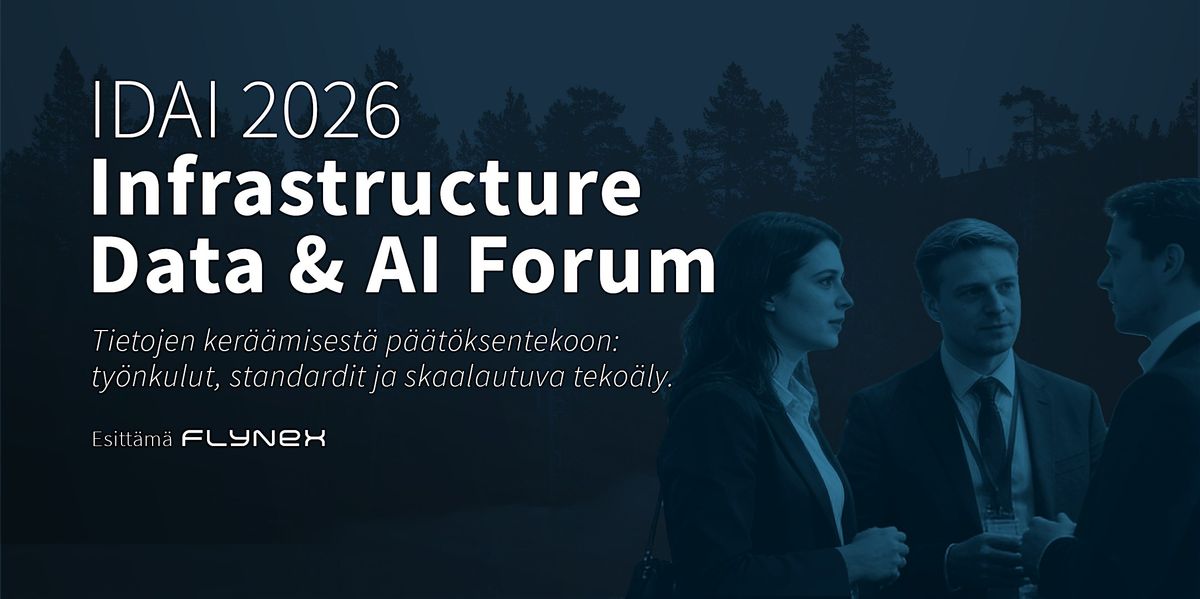 IDAI 2026
Infrastructure Data & AI Forum

Tietojen keräämisestä päätöksentekoon: työnkulut, standardit ja skaalautuva tekoäly.

Esittämä FLYNEX